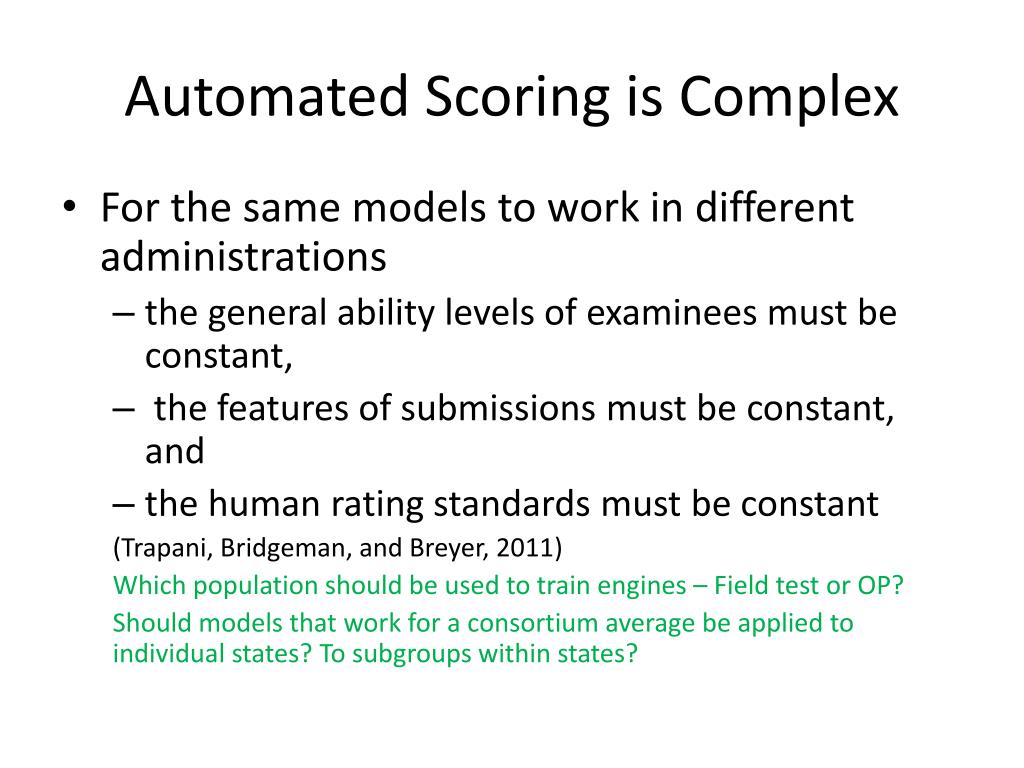 Automated Scoring is Complex

• For the same models to work in different administrations
– the general ability levels of examinees must be constant,
– the features of submissions must be constant, and
– the human rating standards must be constant

(Trapani, Bridgeman, and Breyer, 2011)

Which population should be used to train engines – Field test or OP?

Should models that work for a consortium average be applied to individual states? To subgroups within states?